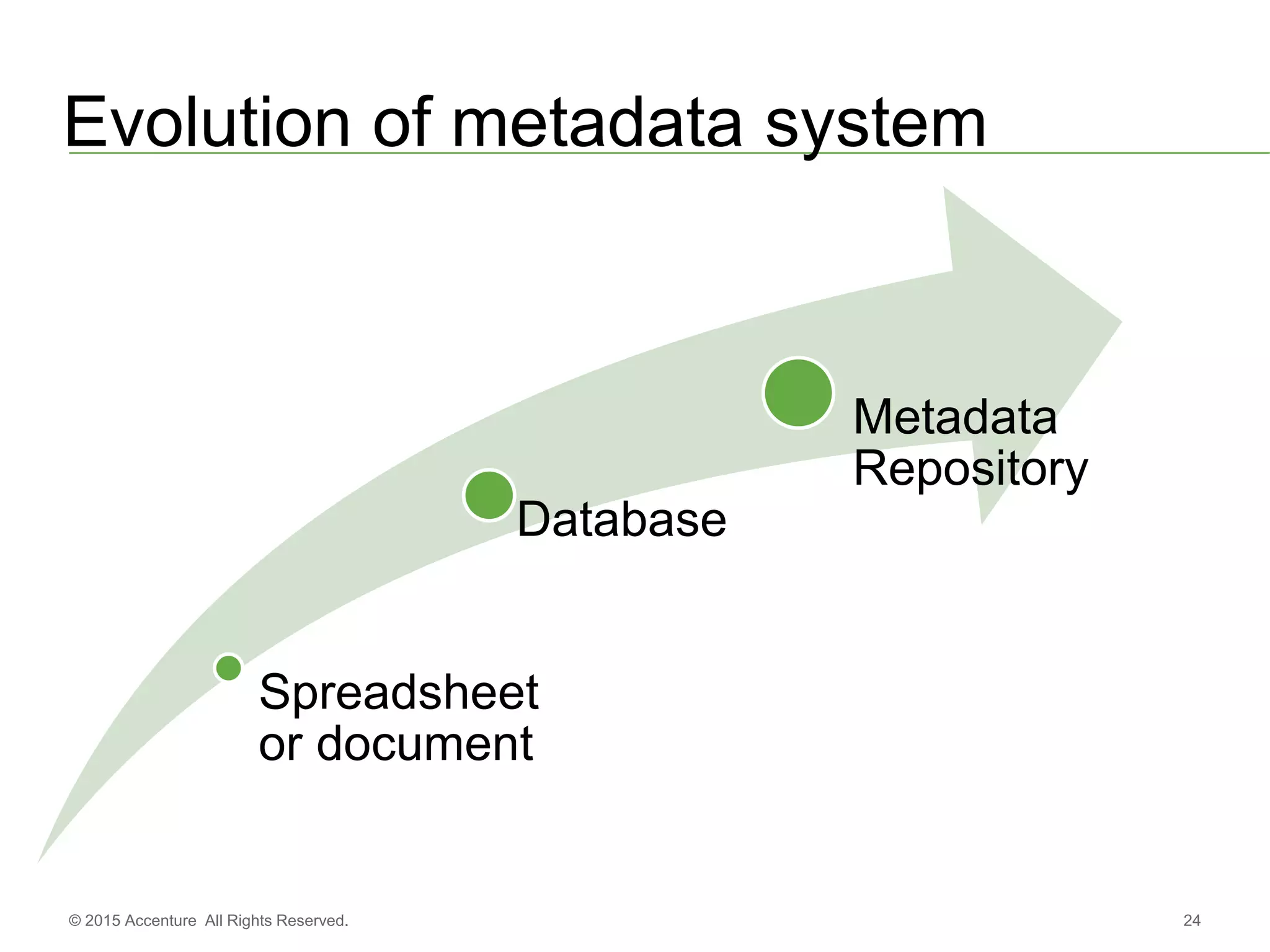 Evolution of metadata system

Spreadsheet or document

Database

Metadata Repository

© 2015 Accenture All Rights Reserved.

24